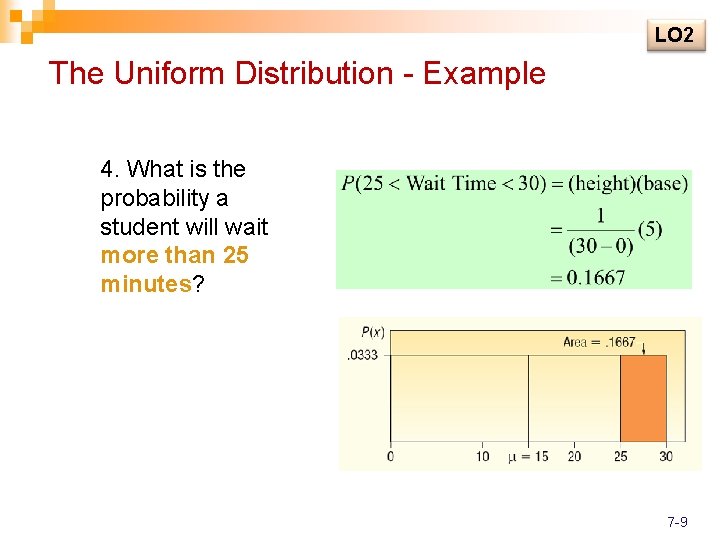 LO2

The Uniform Distribution - Example

4. What is the probability a student will wait more than 25 minutes?

$P(25 < \text{Wait Time} < 30) = (\text{height})(\text{base})$
$= \frac{1}{(30-0)}(5)$
$= 0.1667$

$P(x)$
.0333
Area = .1667
0
10
$\mu = 15$
20
25
30

7-9